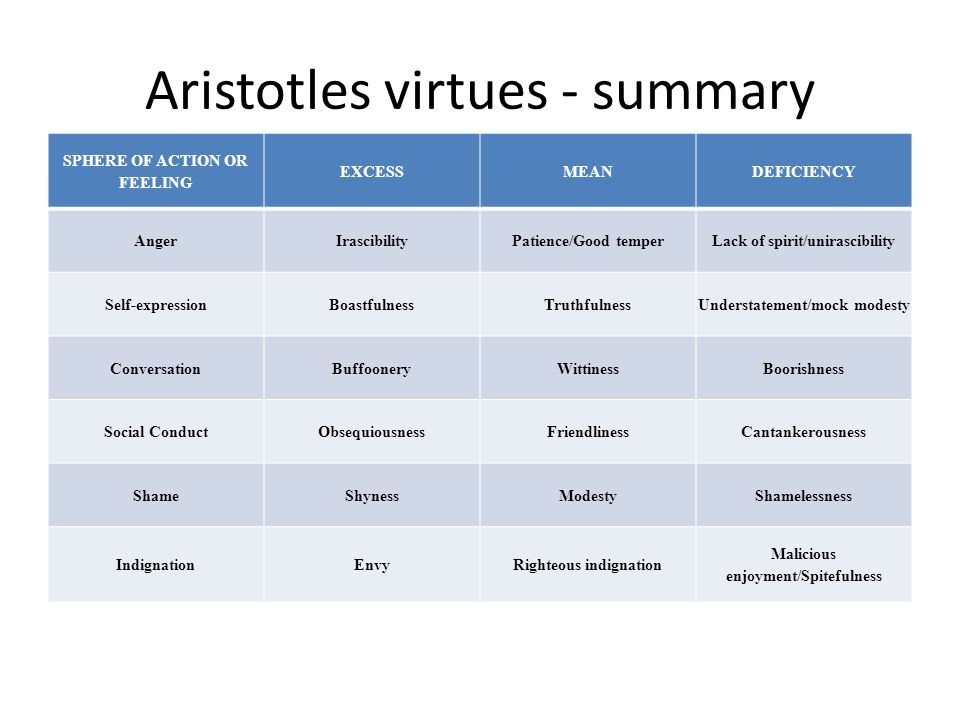 Aristotles virtues - summary

| SPHERE OF ACTION OR FEELING | EXCESS | MEAN | DEFICIENCY |
|---|---|---|---|
| Anger | Irascibility | Patience/Good temper | Lack of spirit/unirascibility |
| Self-expression | Boastfulness | Truthfulness | Understatement/mock modesty |
| Conversation | Buffoonery | Wittiness | Boorishness |
| Social Conduct | Obsequiousness | Friendliness | Cantankerousness |
| Shame | Shyness | Modesty | Shamelessness |
| Indignation | Envy | Righteous indignation | Malicious enjoyment/Spitefulness |